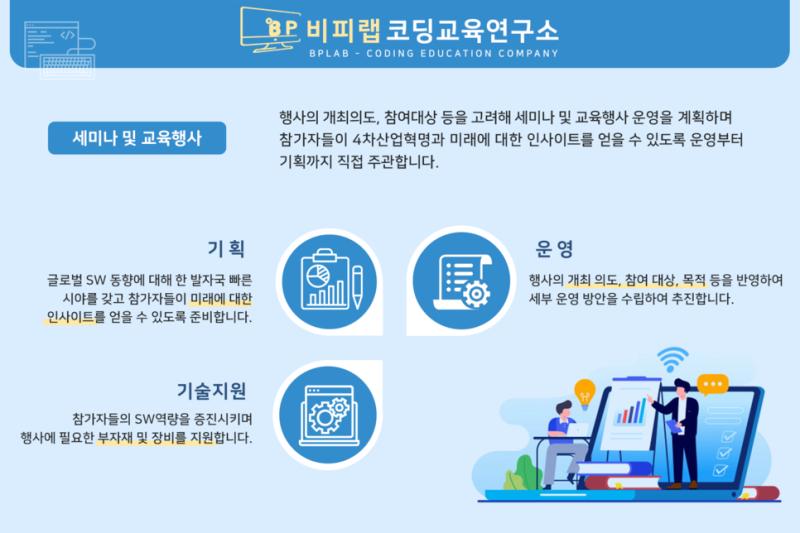 BP 비피랩 코딩교육연구소
BPLAB - CODING EDUCATION COMPANY

세미나 및 교육행사

행사의 개최의도, 참여대상 등을 고려해 세미나 및 교육행사 운영을 계획하며 참가자들이 4차산업혁명과 미래에 대한 인사이트를 얻을 수 있도록 운영부터 기획까지 직접 주관합니다.

기 획

글로벌 SW 동향에 대해 한 발자국 빠른 시야를 갖고 참가자들이 미래에 대한 인사이트를 얻을 수 있도록 준비합니다.

운 영

행사의 개최 의도, 참여 대상, 목적 등을 반영하여 세부 운영 방안을 수립하여 추진합니다.

기술지원

참가자들의 SW역량을 증진시키며 행사에 필요한 부자재 및 장비를 지원합니다.